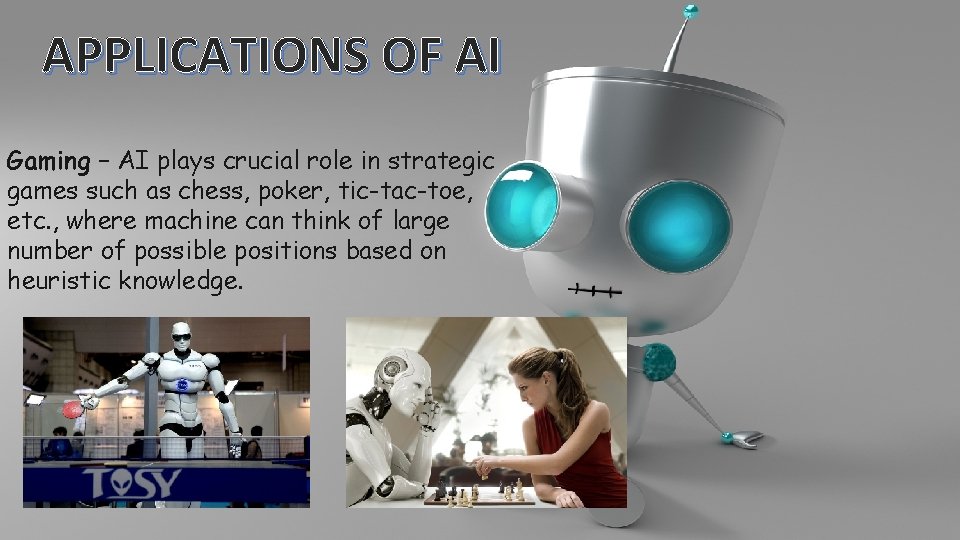 APPLICATIONS OF AI

Gaming – AI plays crucial role in strategic games such as chess, poker, tic-tac-toe, etc., where machine can think of large number of possible positions based on heuristic knowledge.

TOSY